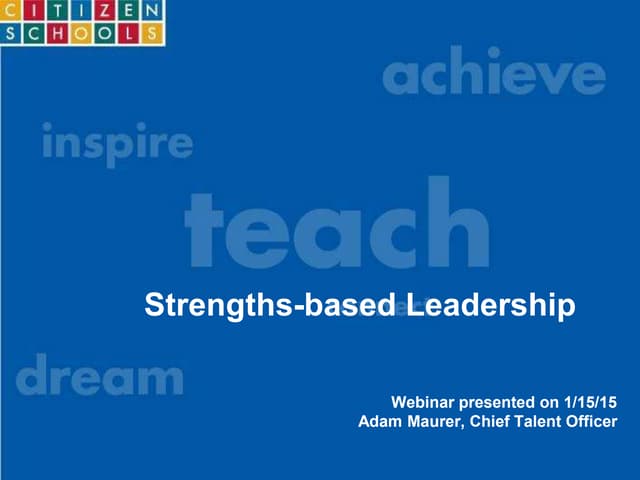 CITIZEN SCHOOLS

achieve

inspire

teach

Strengths-based Leadership

dream

Webinar presented on 1/15/15
Adam Maurer, Chief Talent Officer